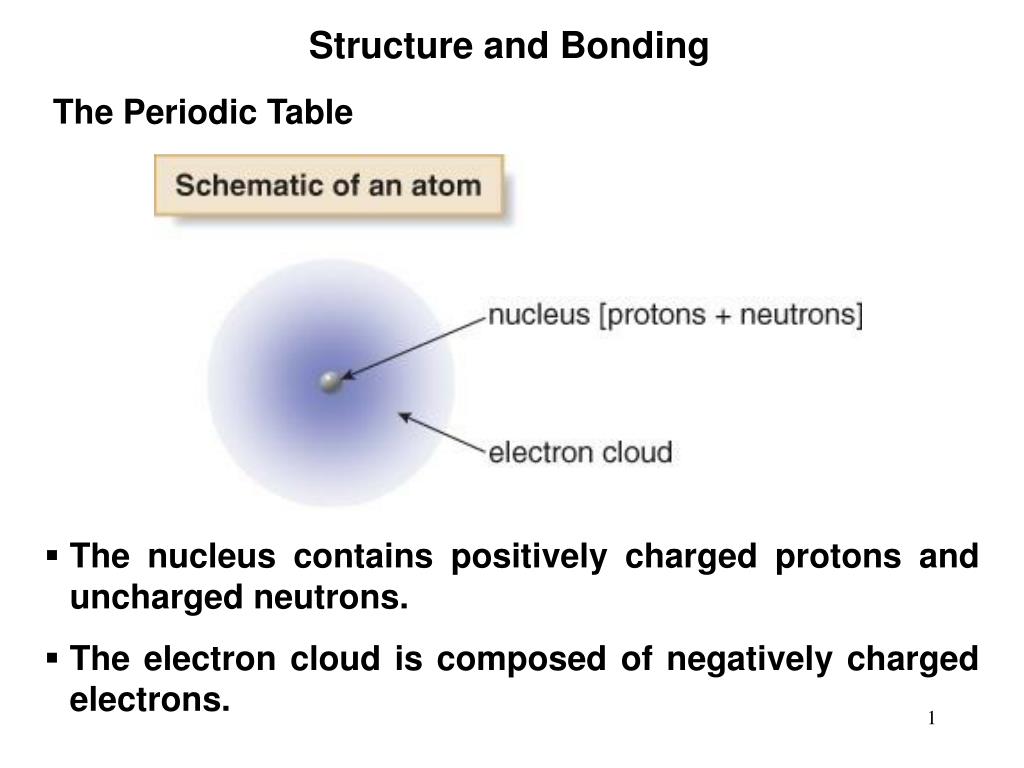 Structure and Bonding

The Periodic Table

Schematic of an atom

nucleus [protons + neutrons]

electron cloud

▪ The nucleus contains positively charged protons and uncharged neutrons.

▪ The electron cloud is composed of negatively charged electrons.

1